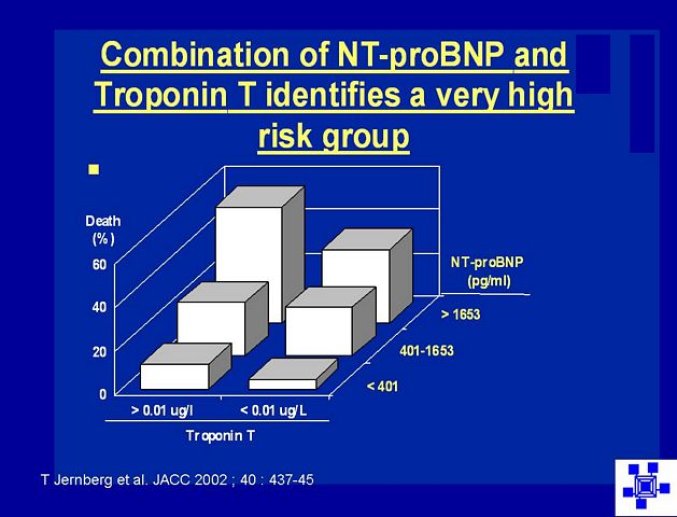 Combination of NT-proBNP and Troponin T identifies a very high risk group

Death (%)

60

40

20

0

NT-proBNP (pg/ml)

> 1653

401-1653

< 401

> 0.01 ug/l

< 0.01 ug/L

Troponin T

T Jernberg et al. JACC 2002 ; 40 : 437-45